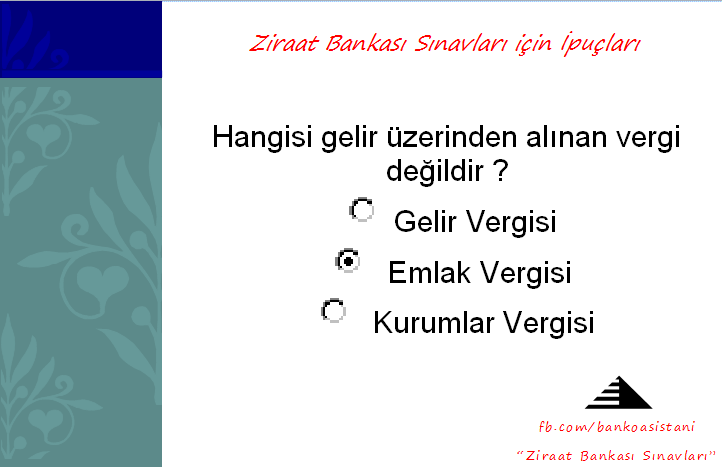 Ziraat Bankası Sınavları için İpuçları

Hangisi gelir üzerinden alınan vergi değildir ?

○ Gelir Vergisi

◉ Emlak Vergisi

○ Kurumlar Vergisi

fb.com/bankoasistani

"Ziraat Bankası Sınavları"